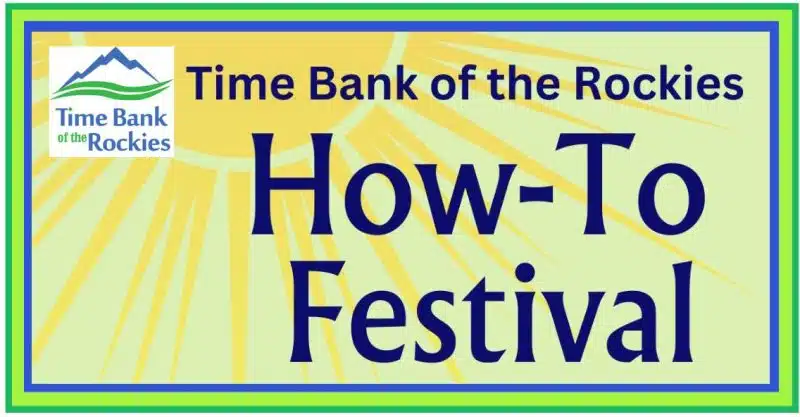 Time Bank of the Rockies

Time Bank of the Rockies

How-To Festival